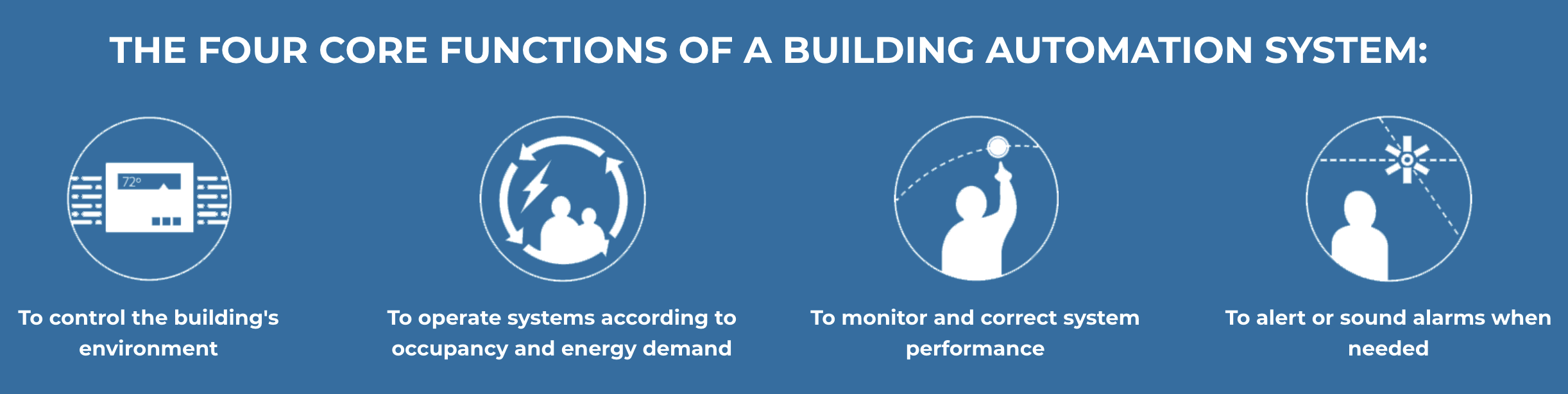 THE FOUR CORE FUNCTIONS OF A BUILDING AUTOMATION SYSTEM:

72°

To control the building's environment

To operate systems according to occupancy and energy demand

To monitor and correct system performance

To alert or sound alarms when needed